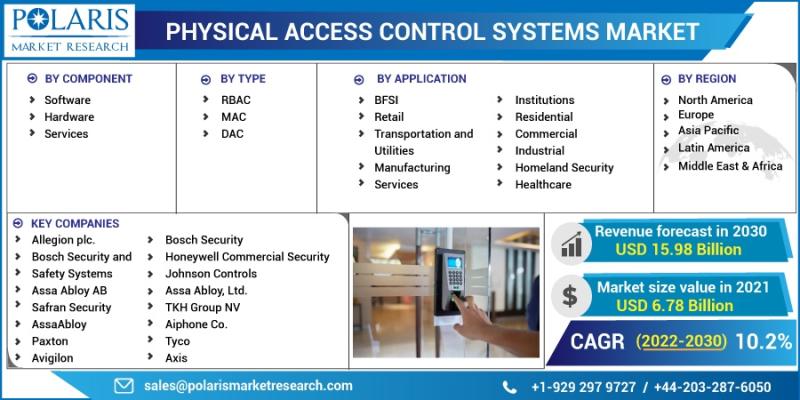 POLARIS
MARKET RESEARCH

PHYSICAL ACCESS CONTROL SYSTEMS MARKET

BY COMPONENT
Software
Hardware
Services

BY TYPE
RBAC
MAC
DAC

BY APPLICATION
BFSI
Retail
Transportation and Utilities
Manufacturing
Services
Institutions
Residential
Commercial
Industrial
Homeland Security
Healthcare

BY REGION
North America
Europe
Asia Pacific
Latin America
Middle East & Africa

KEY COMPANIES
Allegion plc.
Bosch Security and Safety Systems
Assa Abloy AB
Safran Security
AssaAbloy
Paxton
Avigilon
Bosch Security
Honeywell Commercial Security
Johnson Controls
Assa Abloy, Ltd.
TKH Group NV
Aiphone Co.
Tyco
Axis

Revenue forecast in 2030
USD 15.98 Billion

Market size value in 2021
USD 6.78 Billion

CAGR (2022-2030) 10.2%

sales@polarismarketresearch.com

+1-929 297 9727 / +44-203-287-6050